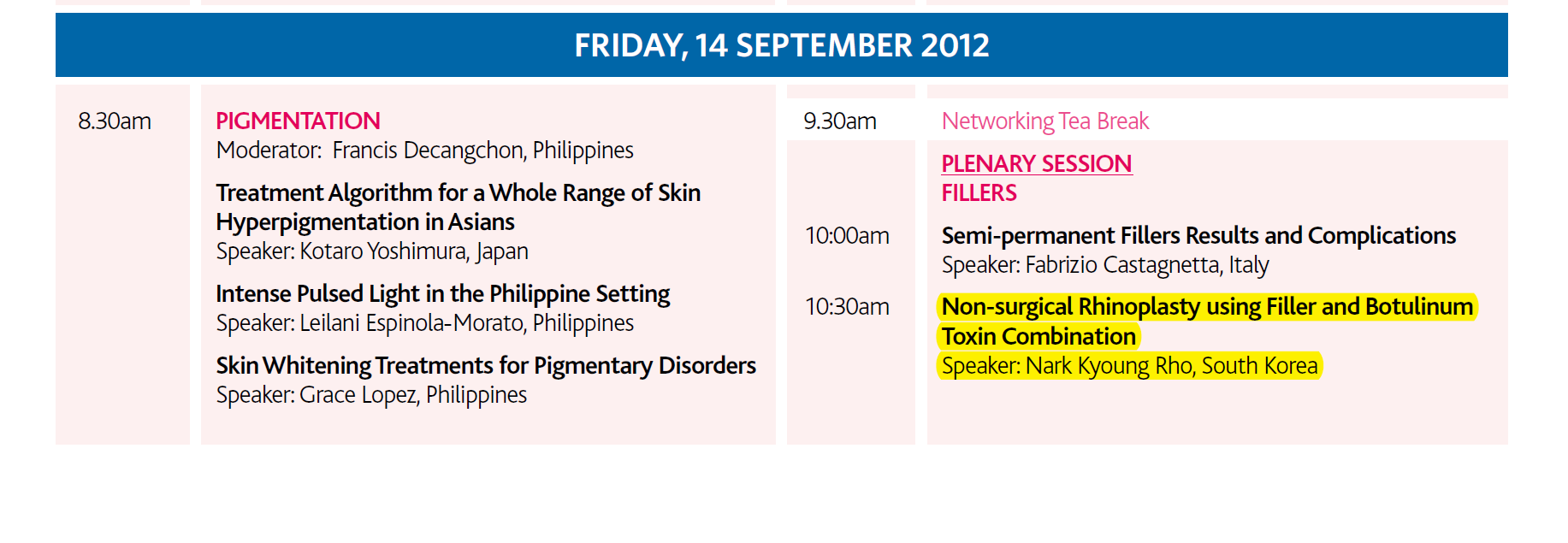 FRIDAY, 14 SEPTEMBER 2012

8.30am

PIGMENTATION
Moderator: Francis Decangchon, Philippines

Treatment Algorithm for a Whole Range of Skin Hyperpigmentation in Asians
Speaker: Kotaro Yoshimura, Japan

Intense Pulsed Light in the Philippine Setting
Speaker: Leilani Espinola-Morato, Philippines

Skin Whitening Treatments for Pigmentary Disorders
Speaker: Grace Lopez, Philippines

9.30am

Networking Tea Break

PLENARY SESSION
FILLERS

10:00am

Semi-permanent Fillers Results and Complications
Speaker: Fabrizio Castagnetta, Italy

10:30am

Non-surgical Rhinoplasty using Filler and Botulinum Toxin Combination
Speaker: Nark Kyoung Rho, South Korea